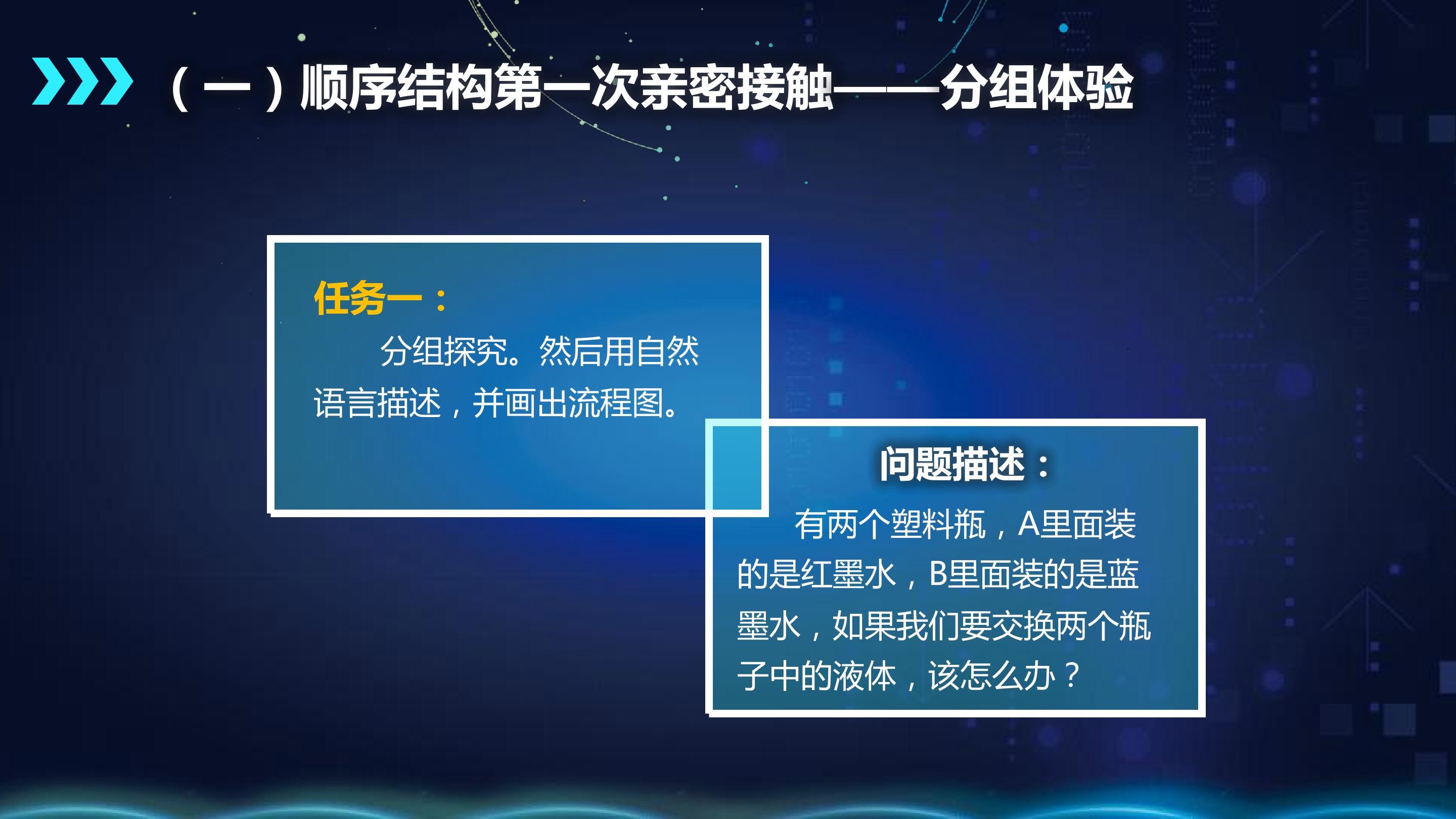 （一）顺序结构第一次亲密接触——分组体验

任务一：

分组探究。然后用自然语言描述，并画出流程图。

问题描述：

有两个塑料瓶，A里面装的是红墨水，B里面装的是蓝墨水，如果我们要交换两个瓶子中的液体，该怎么办？